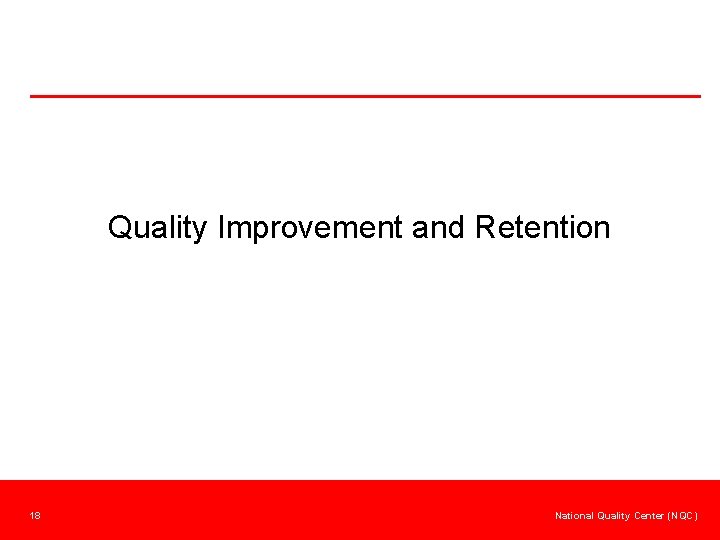 Quality Improvement and Retention

18

National Quality Center (NQC)